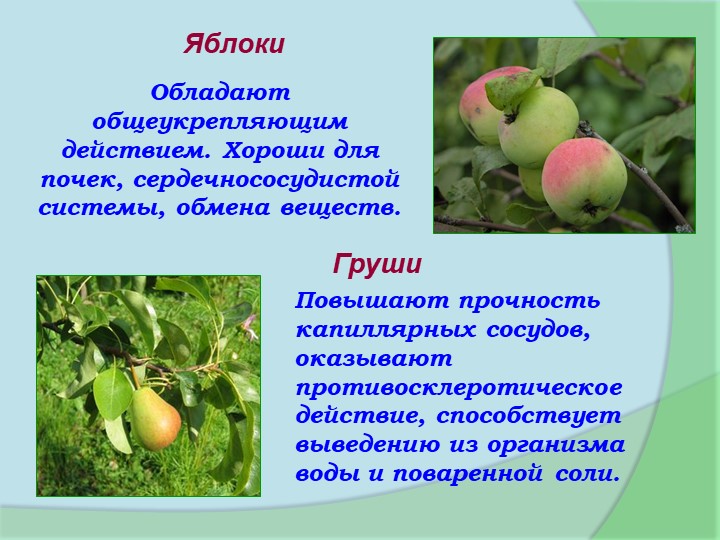 Яблоки

Обладают общеукрепляющим действием. Хороши для почек, сердечнососудистой системы, обмена веществ.

Груши

Повышают прочность капиллярных сосудов, оказывают противосклеротическое действие, способствует выведению из организма воды и поваренной соли.